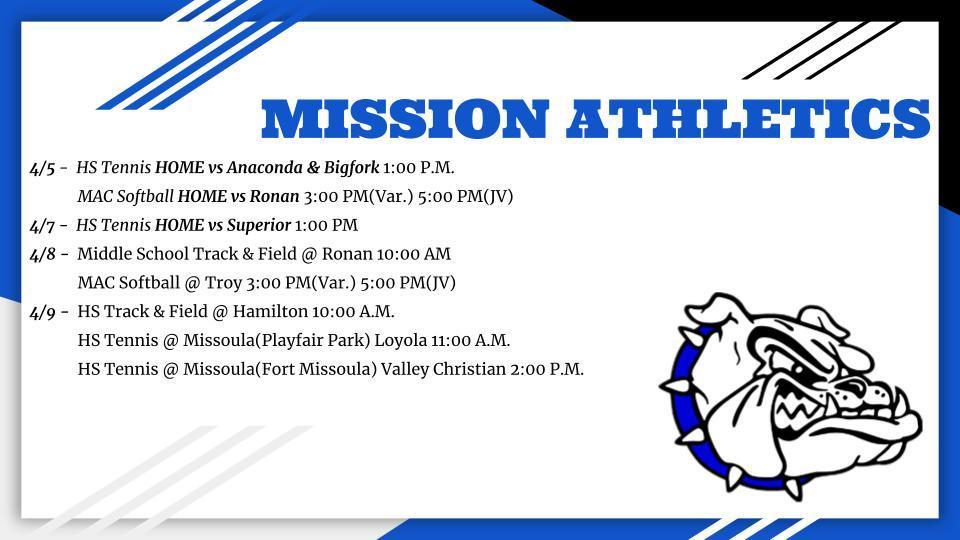 MISSION ATHLETICS

4/5 - HS Tennis HOME vs Anaconda & Bigfork 1:00 P.M.
MAC Softball HOME vs Ronan 3:00 PM(Var.) 5:00 PM(JV)

4/7 - HS Tennis HOME vs Superior 1:00 PM

4/8 - Middle School Track & Field @ Ronan 10:00 AM
MAC Softball @ Troy 3:00 PM(Var.) 5:00 PM(JV)

4/9 - HS Track & Field @ Hamilton 10:00 A.M.
HS Tennis @ Missoula(Playfair Park) Loyola 11:00 A.M.
HS Tennis @ Missoula(Fort Missoula) Valley Christian 2:00 P.M.